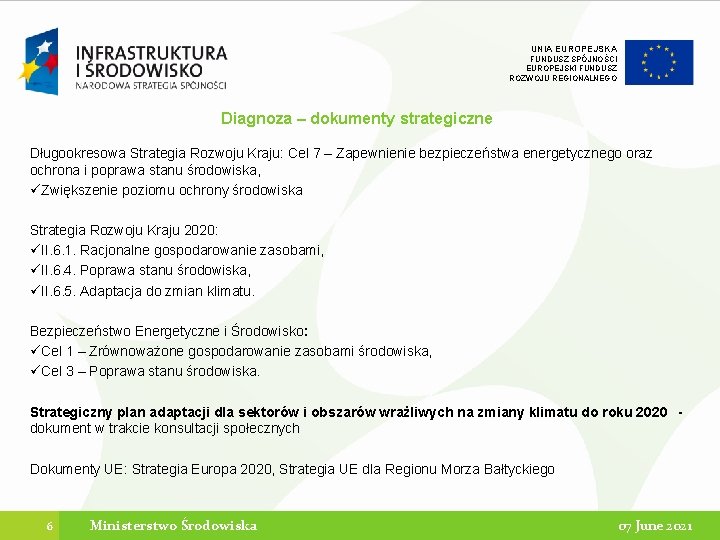 INFRASTRUKTURA I ŚRODOWISKO
NARODOWA STRATEGIA SPÓJNOŚCI

UNIA EUROPEJSKA
FUNDUSZ SPÓJNOŚCI
EUROPEJSKI FUNDUSZ ROZWOJU REGIONALNEGO

Diagnoza – dokumenty strategiczne

Długookresowa Strategia Rozwoju Kraju: Cel 7 – Zapewnienie bezpieczeństwa energetycznego oraz ochrona i poprawa stanu środowiska,
✓Zwiększenie poziomu ochrony środowiska

Strategia Rozwoju Kraju 2020:
✓II.6.1. Racjonalne gospodarowanie zasobami,
✓II.6.4. Poprawa stanu środowiska,
✓II.6.5. Adaptacja do zmian klimatu.

Bezpieczeństwo Energetyczne i Środowisko:
✓Cel 1 – Zrównoważone gospodarowanie zasobami środowiska,
✓Cel 3 – Poprawa stanu środowiska.

Strategiczny plan adaptacji dla sektorów i obszarów wrażliwych na zmiany klimatu do roku 2020 - dokument w trakcie konsultacji społecznych

Dokumenty UE: Strategia Europa 2020, Strategia UE dla Regionu Morza Bałtyckiego

6 Ministerstwo Środowiska 07 June 2021